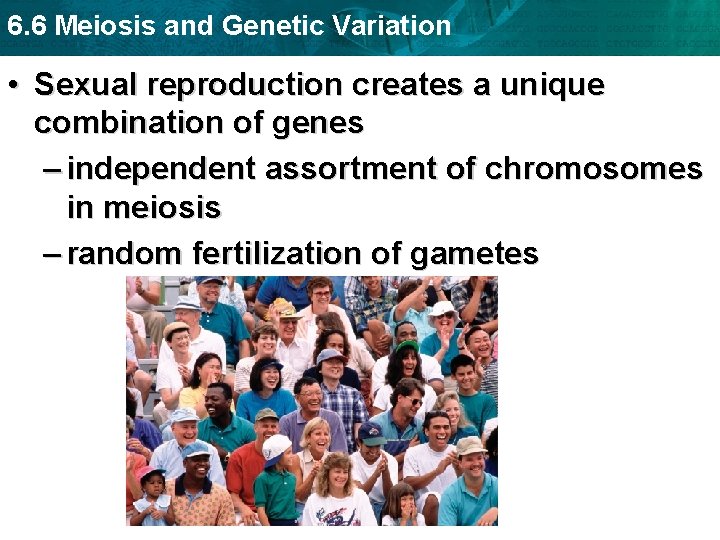 6.6 Meiosis and Genetic Variation

• Sexual reproduction creates a unique combination of genes

– independent assortment of chromosomes in meiosis

– random fertilization of gametes